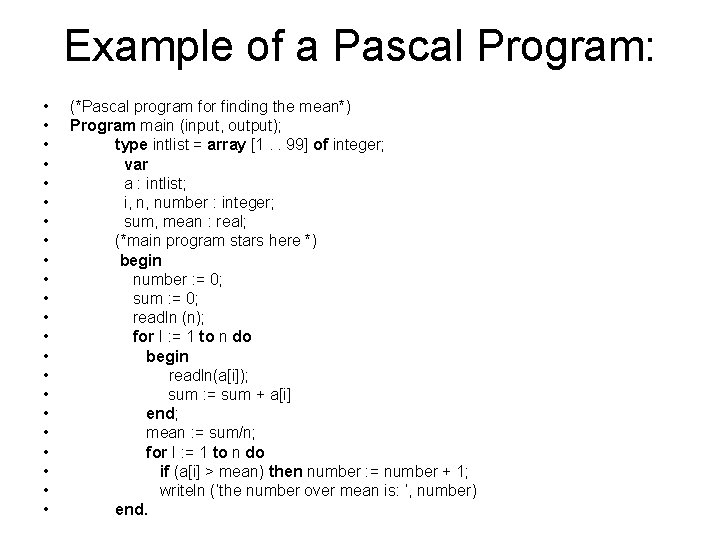 Example of a Pascal Program:

• (*Pascal program for finding the mean*)
• Program main (input, output);
• type intlist = array [1 . . 99] of integer;
• var
• a : intlist;
• i, n, number : integer;
• sum, mean : real;
• (*main program stars here *)
• begin
• number := 0;
• sum := 0;
• readln (n);
• for I := 1 to n do
• begin
• readln(a[i]);
• sum := sum + a[i]
• end;
• mean := sum/n;
• for I := 1 to n do
• if (a[i] > mean) then number := number + 1;
• writeln ('the number over mean is: ', number)
• end.